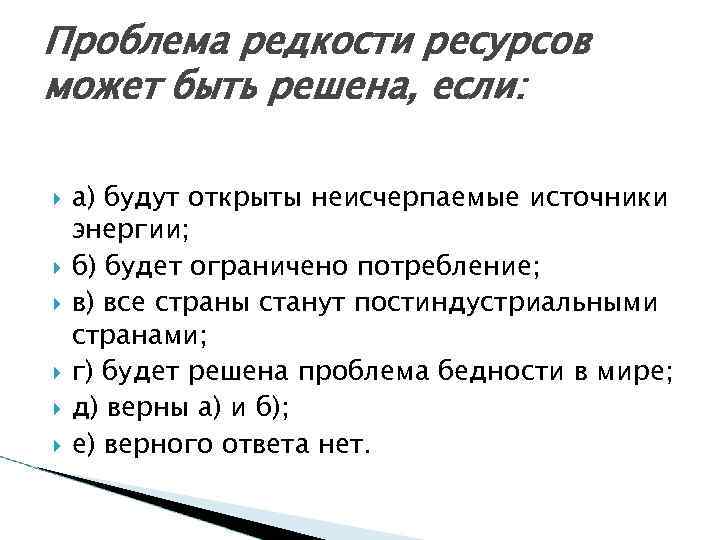 Проблема редкости ресурсов может быть решена, если:

а) будут открыты неисчерпаемые источники энергии;
б) будет ограничено потребление;
в) все страны станут постиндустриальными странами;
г) будет решена проблема бедности в мире;
д) верны а) и б);
е) верного ответа нет.